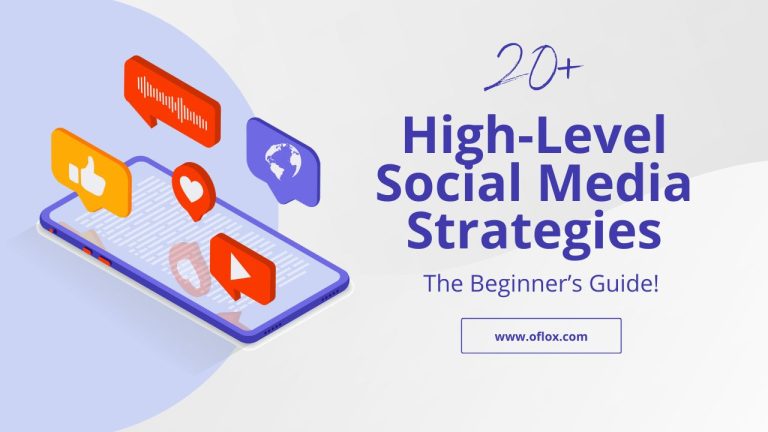 20+

High-Level Social Media Strategies

The Beginner's Guide!

www.oflox.com